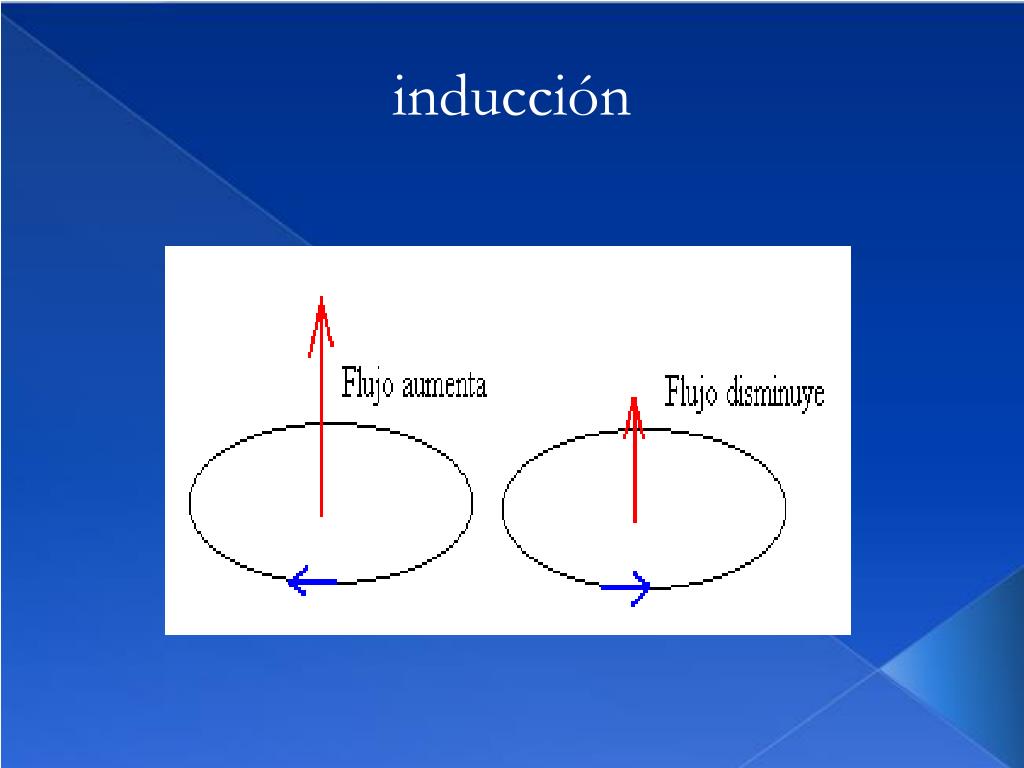 inducción

Flujo aumenta

Flujo disminuye